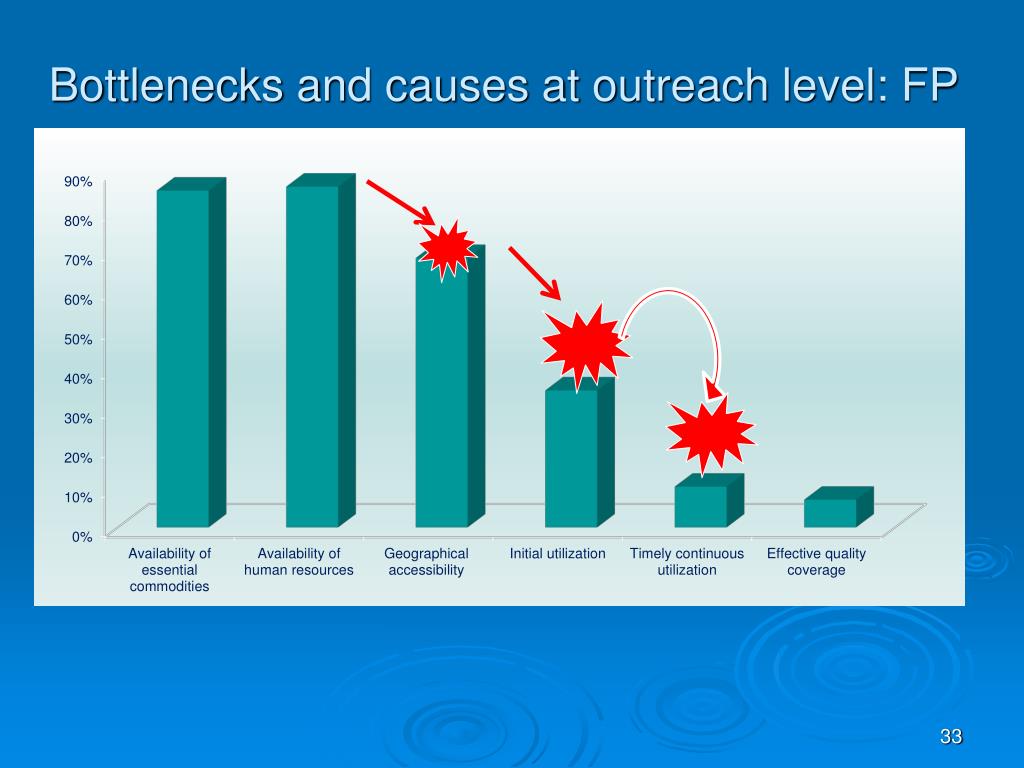 Bottlenecks and causes at outreach level: FP

90%
80%
70%
60%
50%
40%
30%
20%
10%
0%

Availability of essential commodities
Availability of human resources
Geographical accessibility
Initial utilization
Timely continuous utilization
Effective quality coverage

33